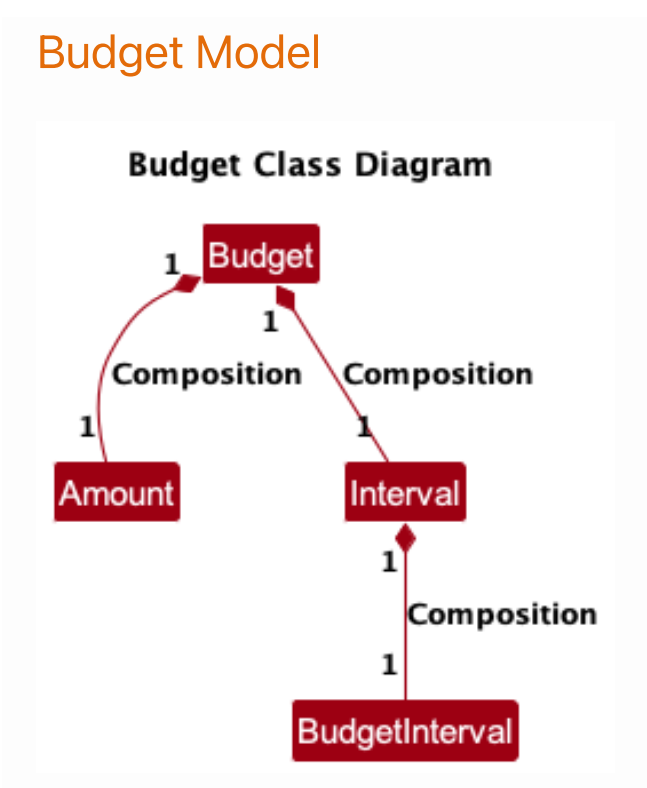 Budget Model

Budget Class Diagram

Budget

1

1

Composition

Composition

1

1

Amount

Interval

1

Composition

1

BudgetInterval